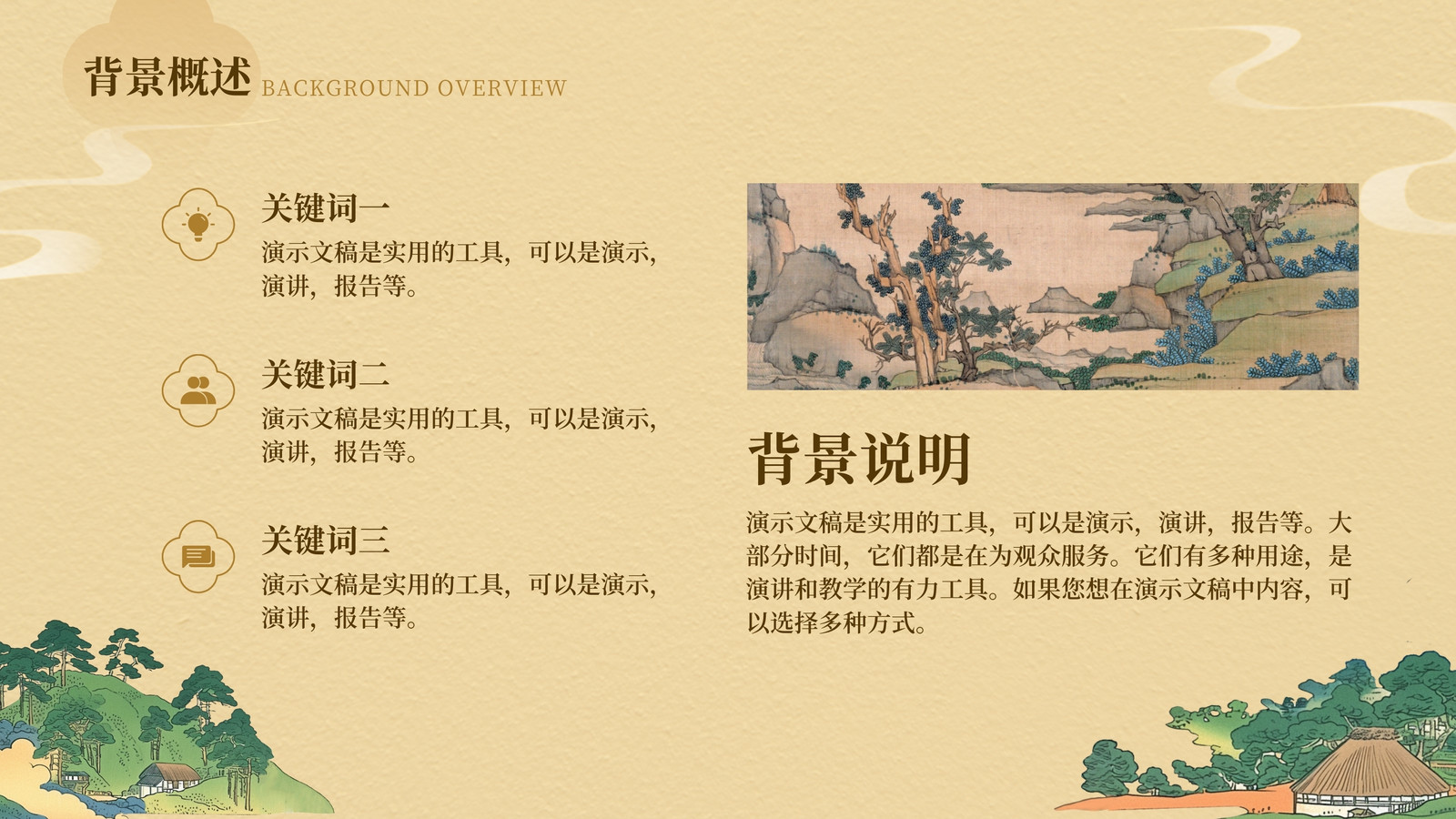 背景概述 BACKGROUND OVERVIEW

关键词一
演示文稿是实用的工具，可以是演示，演讲，报告等。

关键词二
演示文稿是实用的工具，可以是演示，演讲，报告等。

关键词三
演示文稿是实用的工具，可以是演示，演讲，报告等。

背景说明
演示文稿是实用的工具，可以是演示，演讲，报告等。大部分时间，它们都是在为观众服务。它们有多种用途，是演讲和教学的有力工具。如果您想在演示文稿中内容，可以选择多种方式。